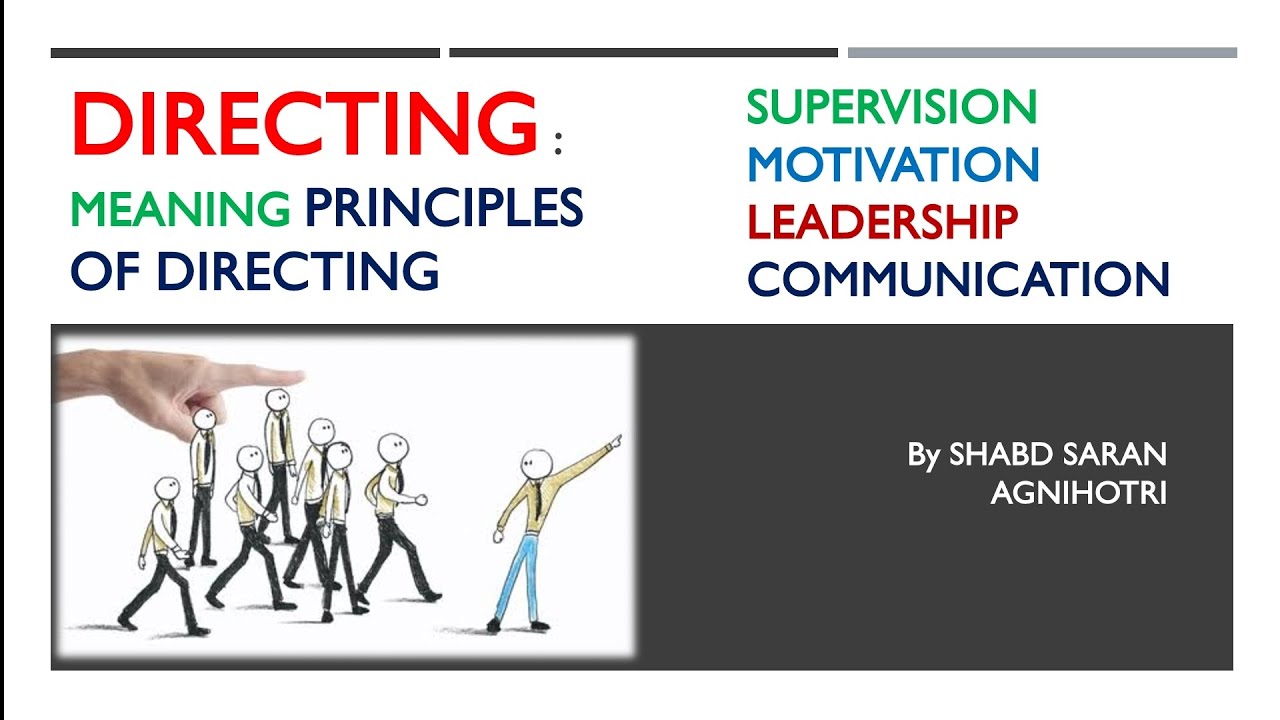 DIRECTING :
MEANING PRINCIPLES OF DIRECTING

SUPERVISION
MOTIVATION
LEADERSHIP
COMMUNICATION

By SHABD SARAN AGNIHOTRI